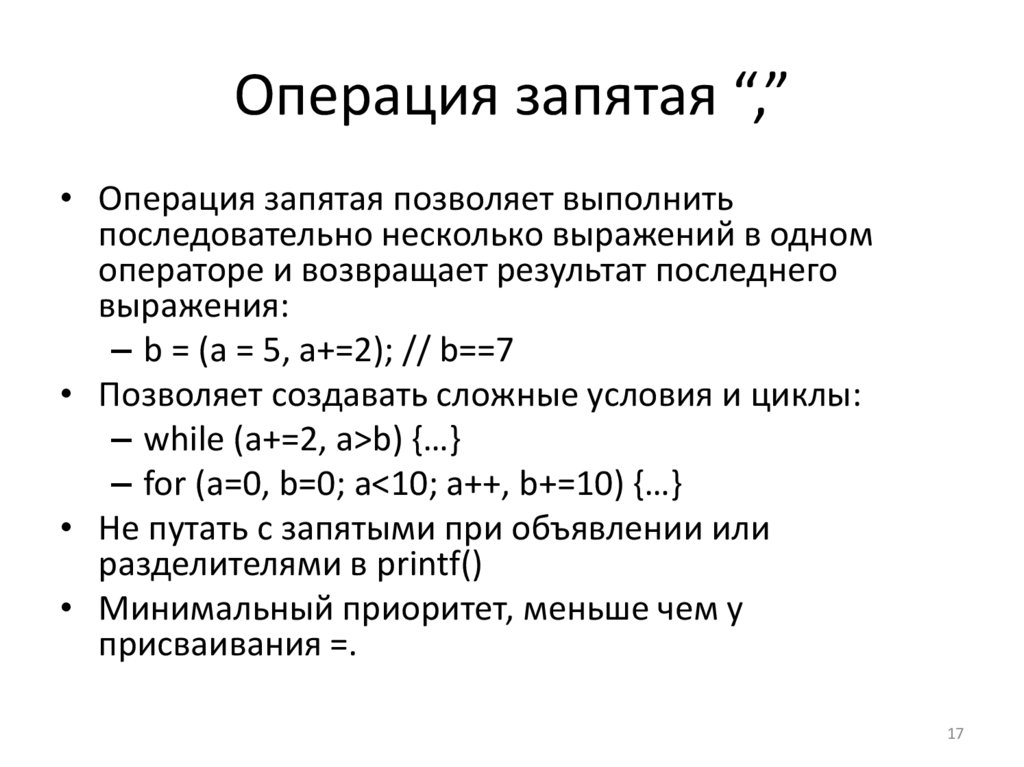 Операция запятая “,”

• Операция запятая позволяет выполнить последовательно несколько выражений в одном операторе и возвращает результат последнего выражения:
– b = (a = 5, a+=2); // b==7
• Позволяет создавать сложные условия и циклы:
– while (a+=2, a>b) {…}
– for (a=0, b=0; a<10; a++, b+=10) {…}
• Не путать с запятыми при объявлении или разделителями в printf()
• Минимальный приоритет, меньше чем у присваивания =.

17